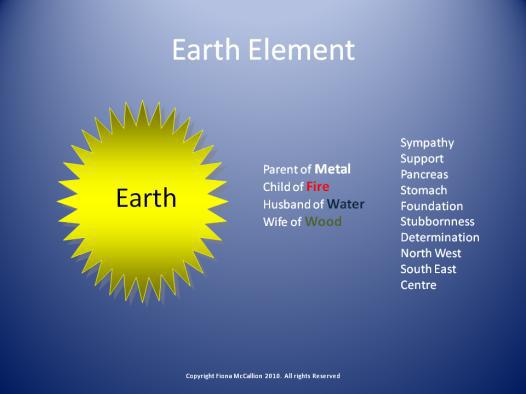 Earth Element

Earth

Parent of Metal
Child of Fire
Husband of Water
Wife of Wood

Sympathy
Support
Pancreas
Stomach
Foundation
Stubbornness
Determination
North West
South East
Centre

Copyright Fiona McCallion 2010. All rights Reserved